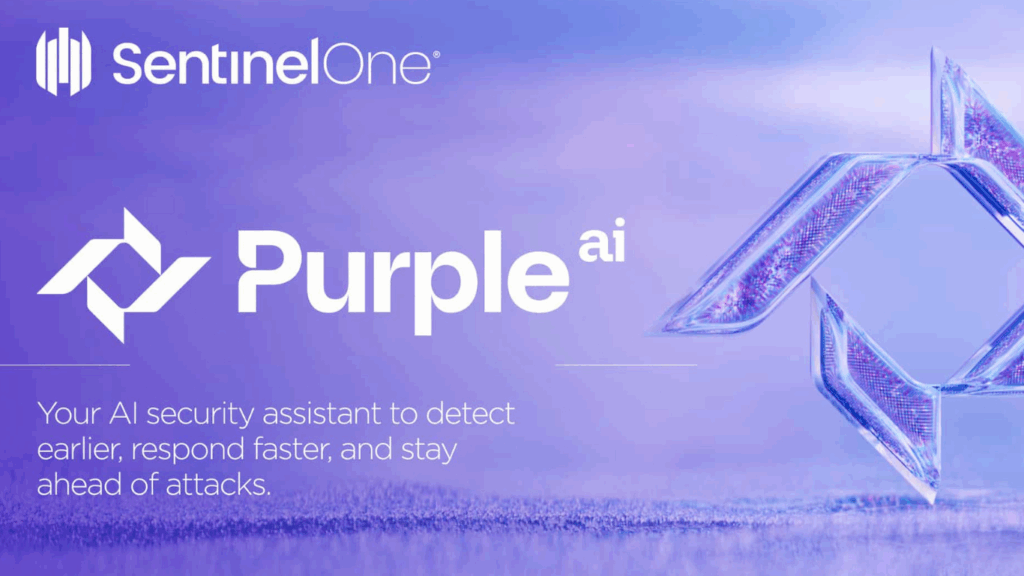 SentinelOne®

Purple ai

Your AI security assistant to detect earlier, respond faster, and stay ahead of attacks.